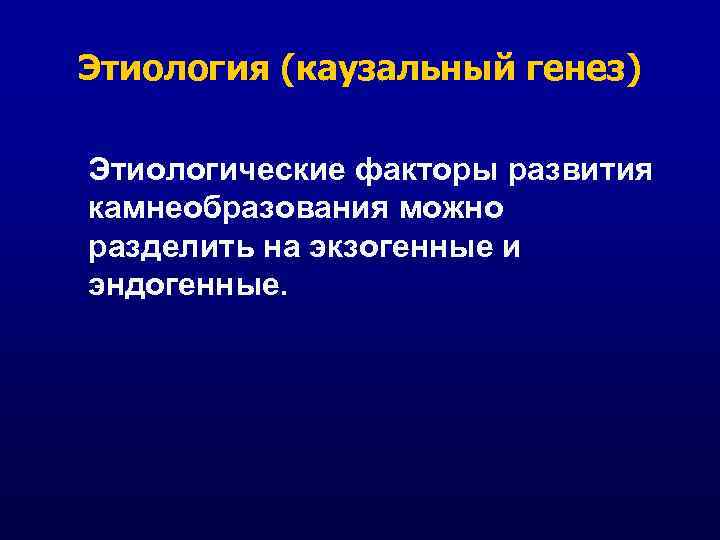 Этиология (каузальный генез)

Этиологические факторы развития камнеобразования можно разделить на экзогенные и эндогенные.